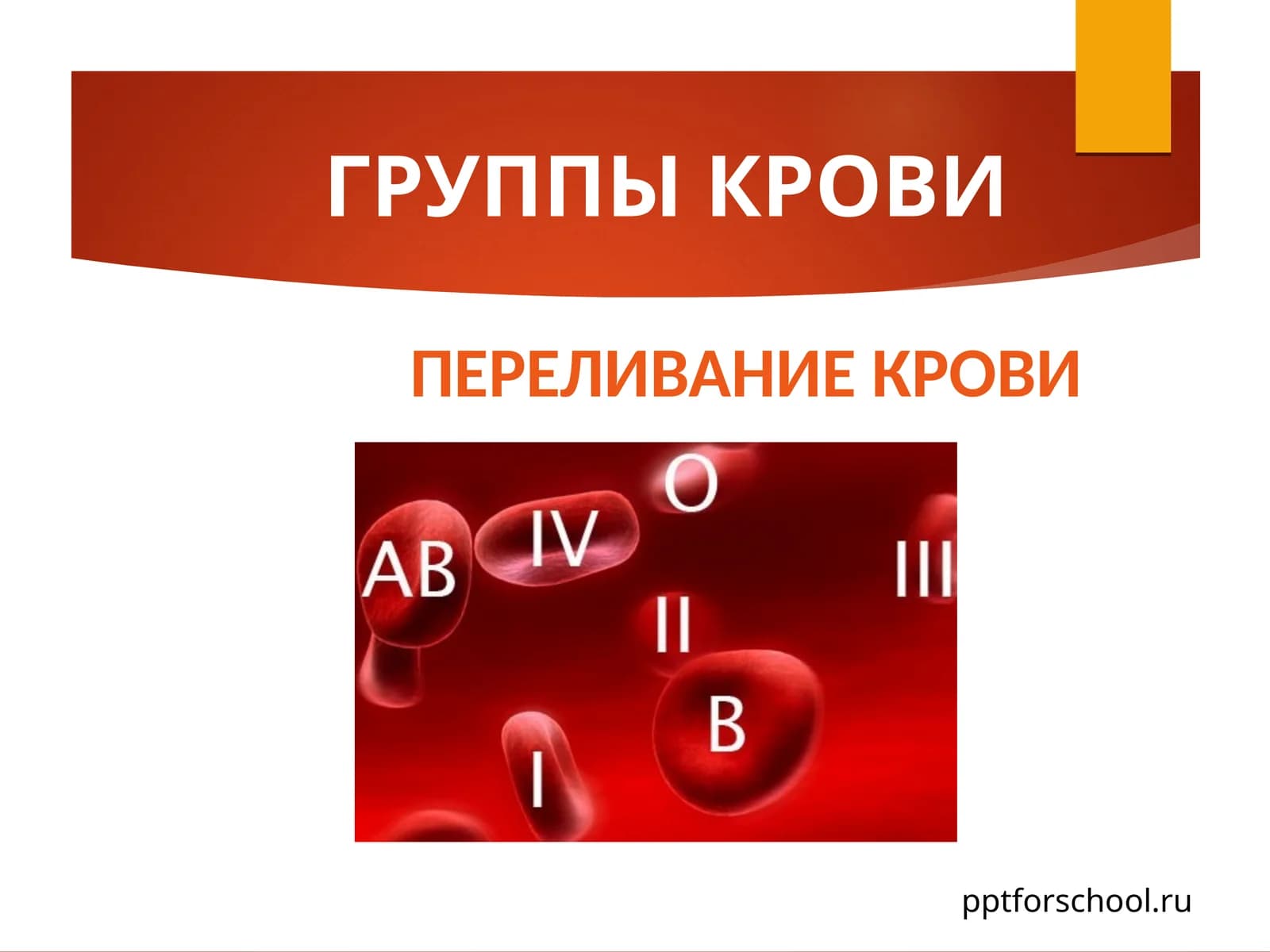 ГРУППЫ КРОВИ

ПЕРЕЛИВАНИЕ КРОВИ

O
AB
IV
III
II
B
I

pptforschool.ru